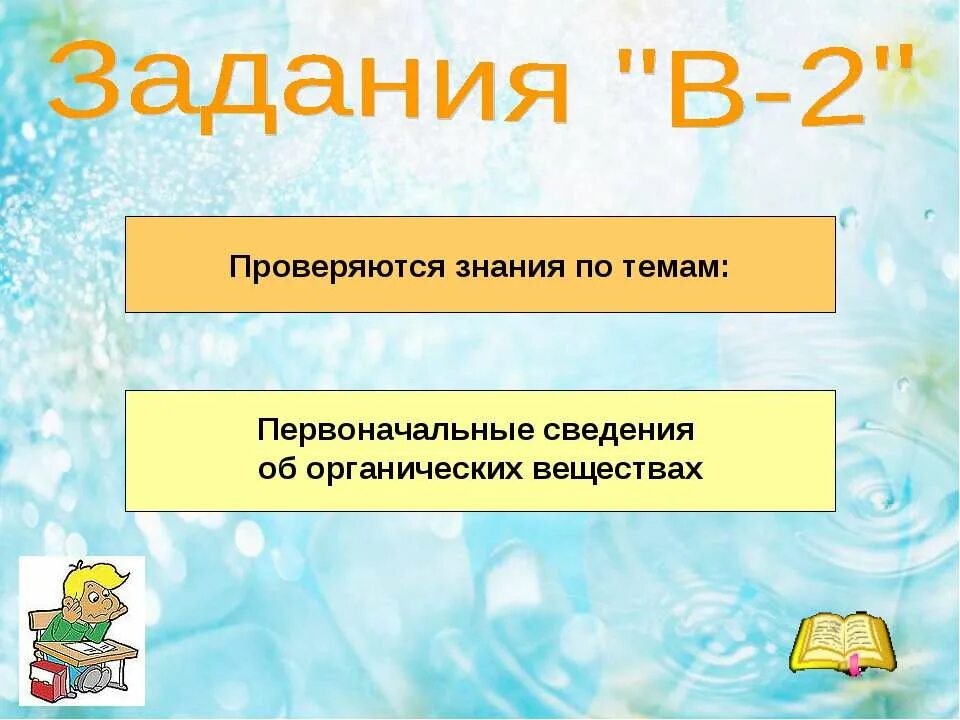 Задания "В-2"

Проверяются знания по темам:

Первоначальные сведения об органических веществах